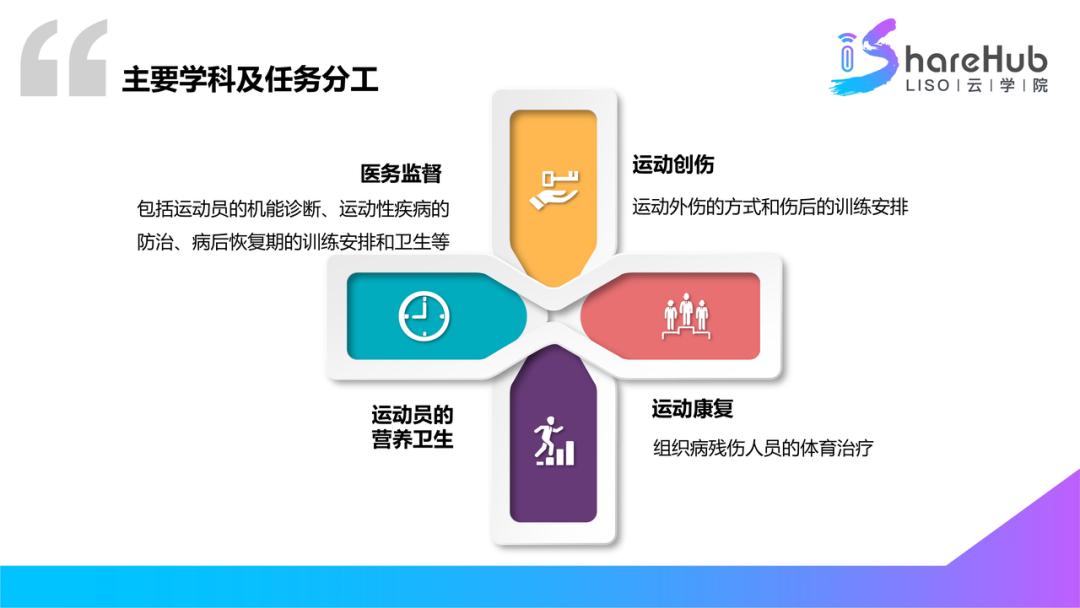 主要学科及任务分工

ShareHub
LISO | 云 | 学 | 院

医务监督
包括运动员的机能诊断、运动性疾病的防治、病后恢复期的训练安排和卫生等

运动创伤
运动外伤的方式和伤后的训练安排

运动员的营养卫生

运动康复
组织病残伤人员的体育治疗